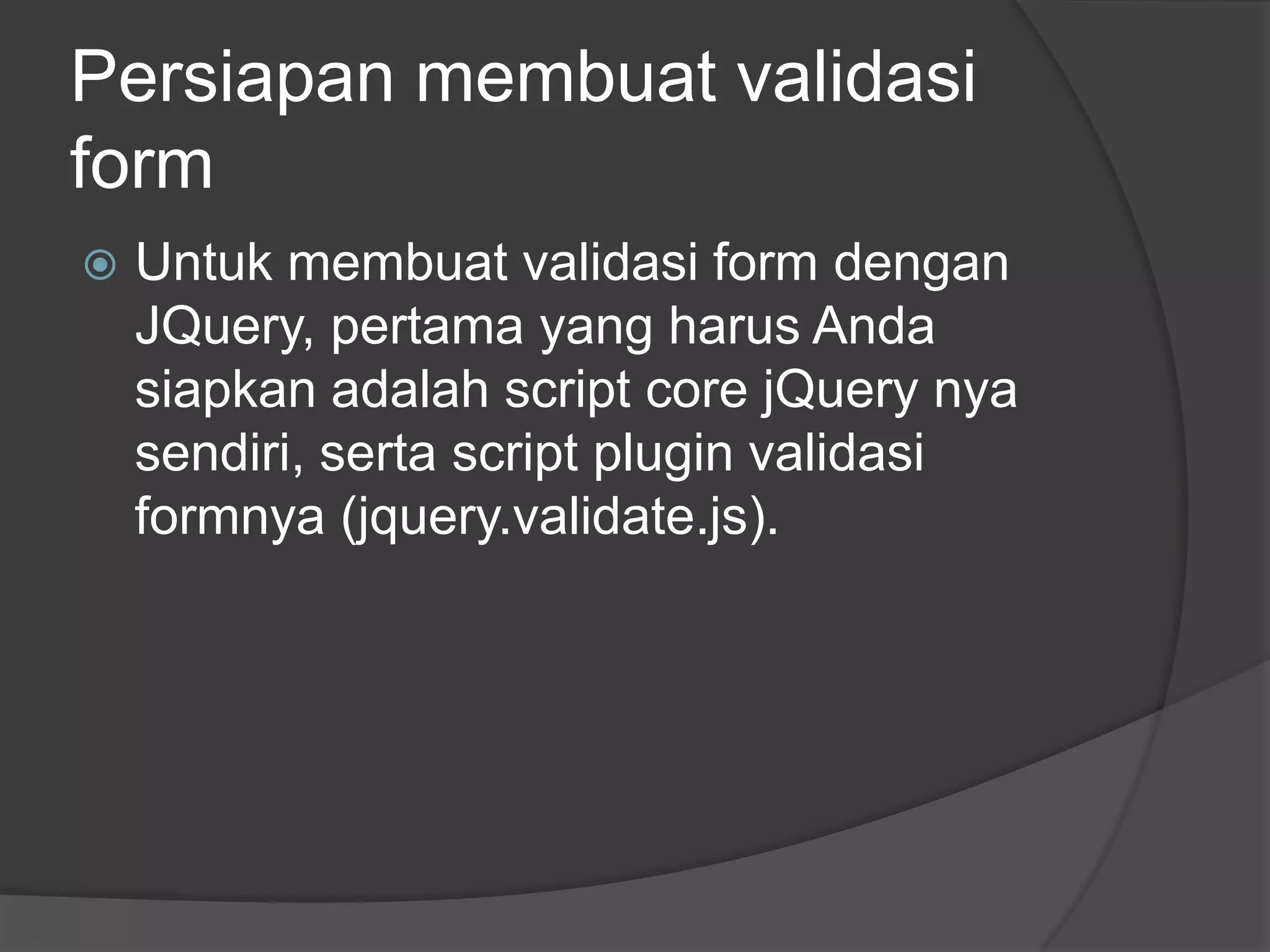 Persiapan membuat validasi form

Untuk membuat validasi form dengan JQuery, pertama yang harus Anda siapkan adalah script core jQuery nya sendiri, serta script plugin validasi formnya (jquery.validate.js).